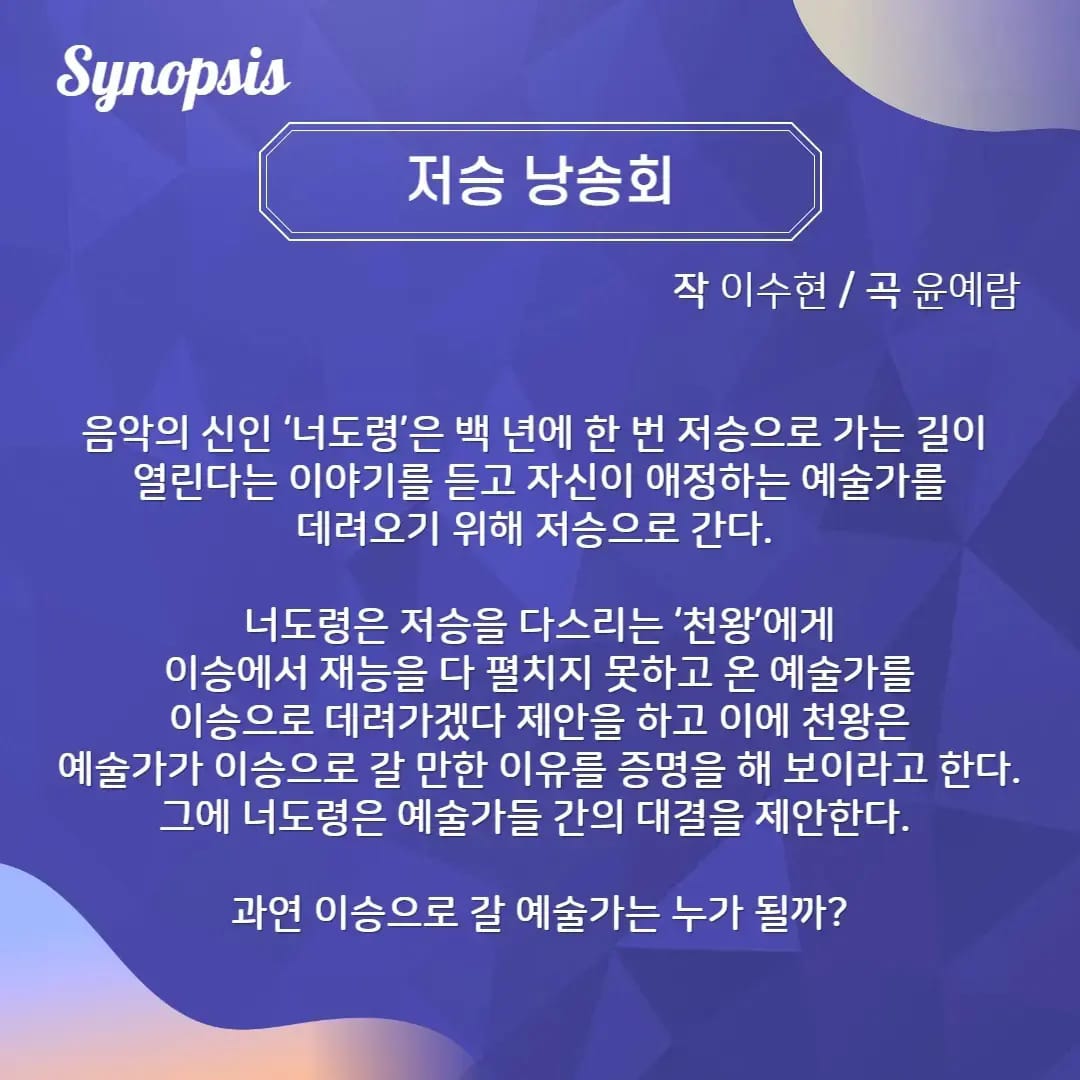 Synopsis

저승 낭송회

작 이수현 / 곡 윤예람

음악의 신인 '너도령'은 백 년에 한 번 저승으로 가는 길이 열린다는 이야기를 듣고 자신이 애정하는 예술가를 데려오기 위해 저승으로 간다.

너도령은 저승을 다스리는 '천왕'에게 이승에서 재능을 다 펼치지 못하고 온 예술가를 이승으로 데려가겠다 제안을 하고 이에 천왕은 예술가가 이승으로 갈 만한 이유를 증명을 해 보이라고 한다. 그에 너도령은 예술가들 간의 대결을 제안한다.

과연 이승으로 갈 예술가는 누가 될까?